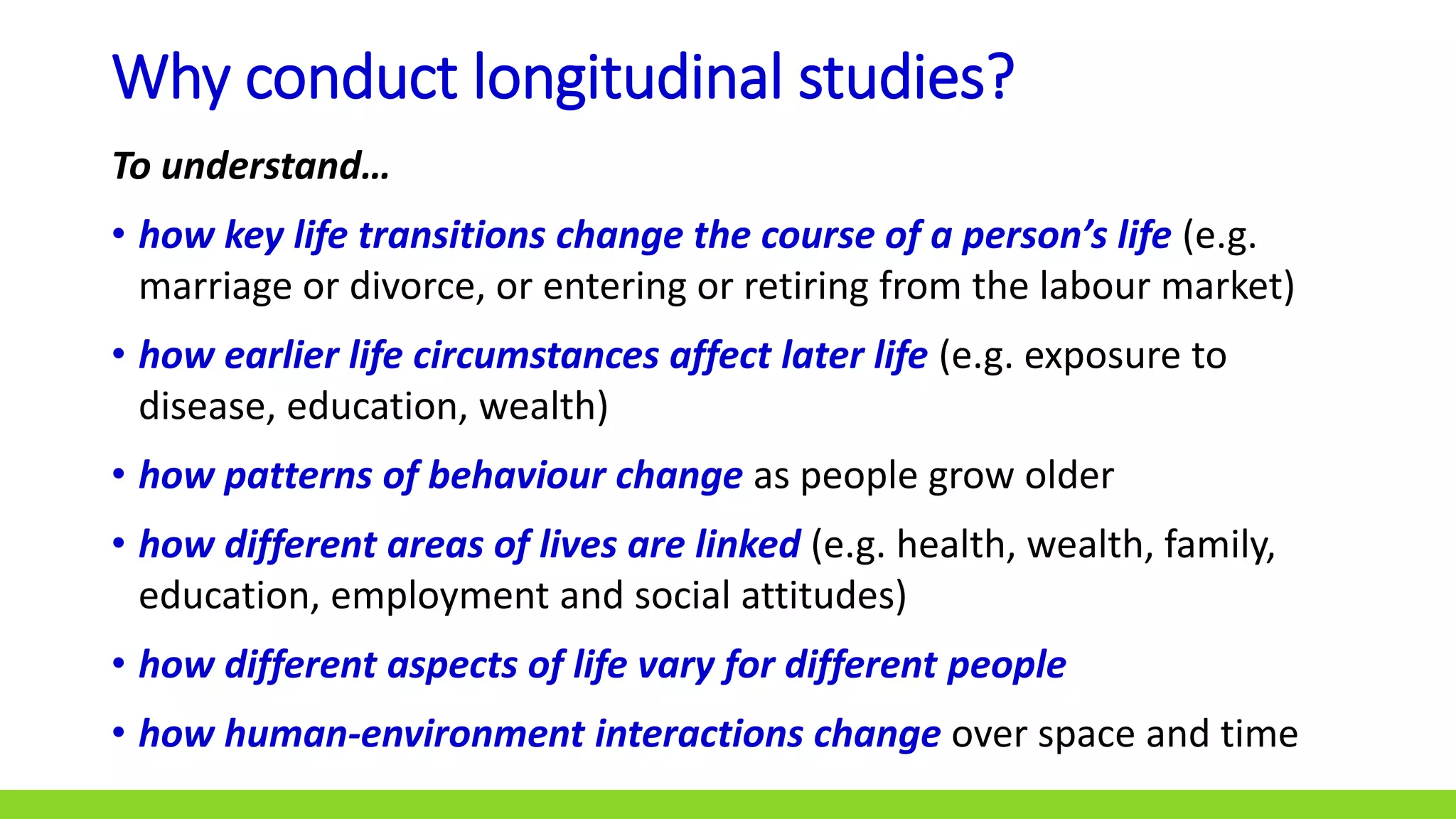 Why conduct longitudinal studies?

To understand…

• how key life transitions change the course of a person's life (e.g. marriage or divorce, or entering or retiring from the labour market)

• how earlier life circumstances affect later life (e.g. exposure to disease, education, wealth)

• how patterns of behaviour change as people grow older

• how different areas of lives are linked (e.g. health, wealth, family, education, employment and social attitudes)

• how different aspects of life vary for different people

• how human-environment interactions change over space and time